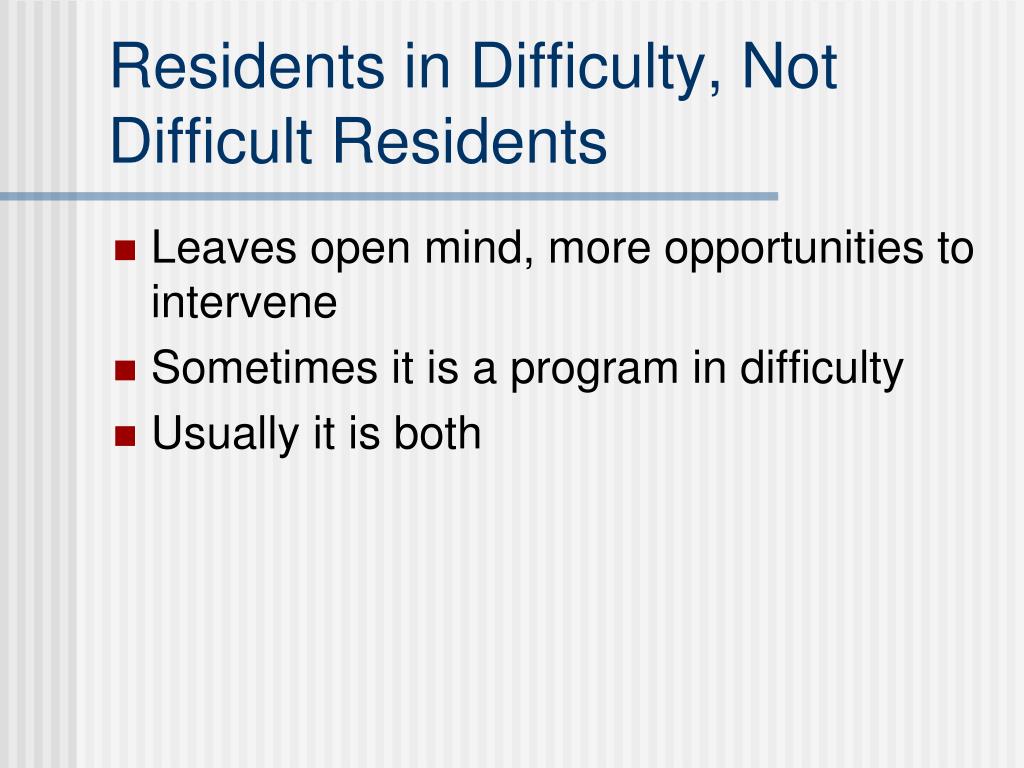 Residents in Difficulty, Not Difficult Residents

- Leaves open mind, more opportunities to intervene
- Sometimes it is a program in difficulty
- Usually it is both